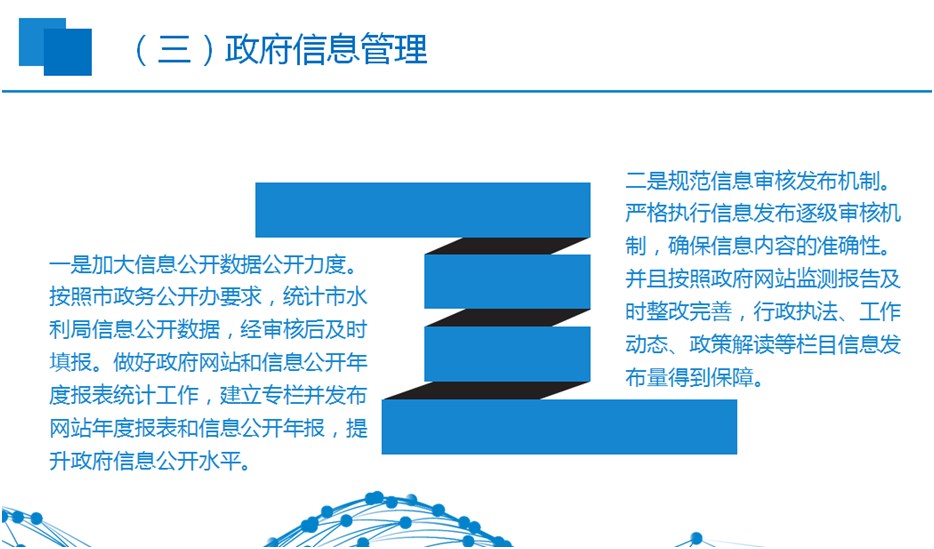 （三）政府信息管理

一是加大信息公开数据公开力度。按照市政务公开办要求，统计市水利局信息公开数据，经审核后及时填报。做好政府网站和信息公开年度报表统计工作，建立专栏并发布网站年度报表和信息公开年报，提升政府信息公开水平。

二是规范信息审核发布机制。严格执行信息发布逐级审核机制，确保信息内容的准确性。并且按照政府网站监测报告及时整改完善，行政执法、工作动态、政策解读等栏目信息发布量得到保障。